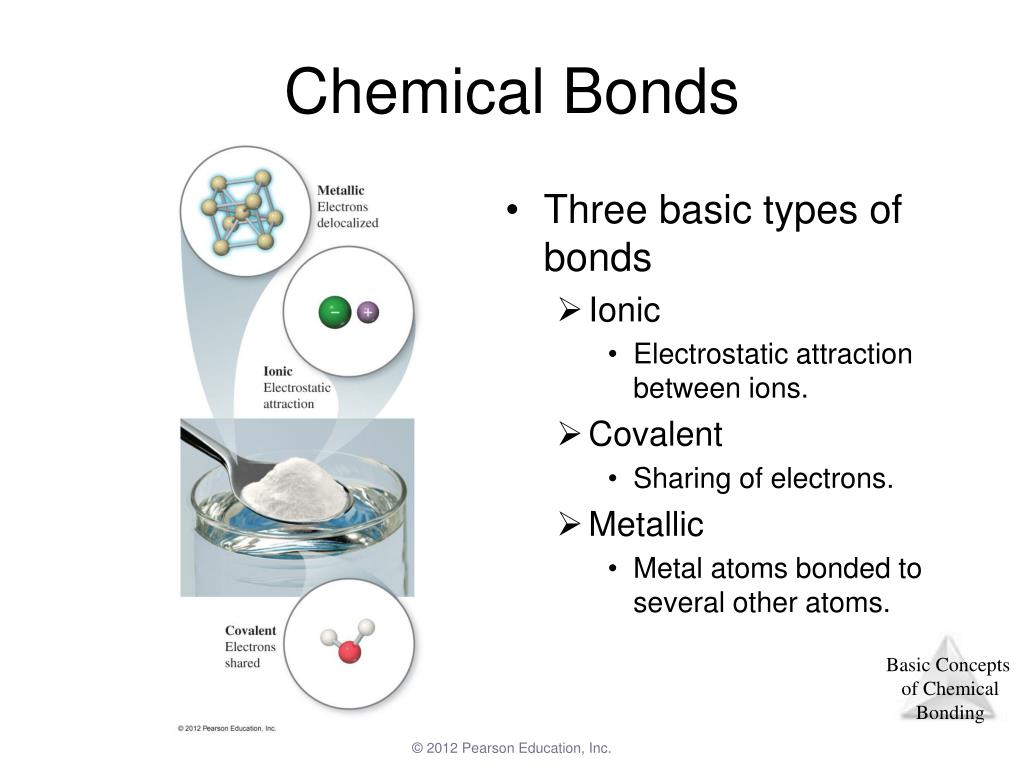 Chemical Bonds

Metallic
Electrons
delocalized

−
+

Ionic
Electrostatic
attraction

Covalent
Electrons
shared

© 2012 Pearson Education, Inc.

• Three basic types of bonds
  ➢ Ionic
    • Electrostatic attraction between ions.
  ➢ Covalent
    • Sharing of electrons.
  ➢ Metallic
    • Metal atoms bonded to several other atoms.

Basic Concepts of Chemical Bonding

© 2012 Pearson Education, Inc.